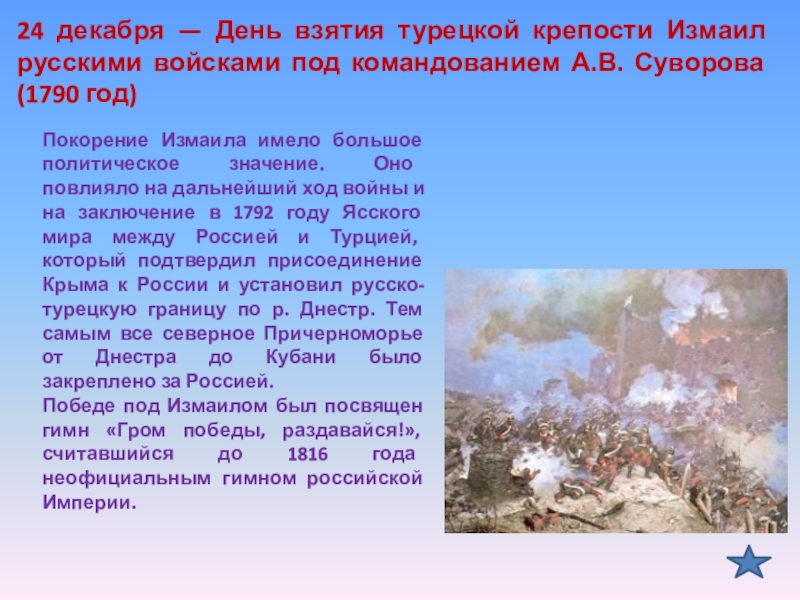 24 декабря — День взятия турецкой крепости Измаил русскими войсками под командованием А.В. Суворова (1790 год)

Покорение Измаила имело большое политическое значение. Оно повлияло на дальнейший ход войны и на заключение в 1792 году Ясского мира между Россией и Турцией, который подтвердил присоединение Крыма к России и установил русско-турецкую границу по р. Днестр. Тем самым все северное Причерноморье от Днестра до Кубани было закреплено за Россией.
Победе под Измаилом был посвящен гимн «Гром победы, раздавайся!», считавшийся до 1816 года неофициальным гимном российской Империи.